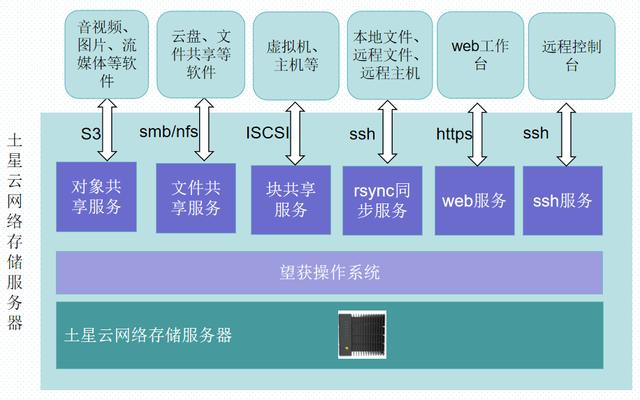 音视频、图片、流媒体等软件

云盘、文件共享等软件

虚拟机、主机等

本地文件、远程文件、远程主机

web工作台

远程控制台

土星云网络存储服务器

S3

smb/nfs

ISCSI

ssh

https

ssh

对象共享服务

文件共享服务

块共享服务

rsync同步服务

web服务

ssh服务

望获操作系统

土星云网络存储服务器